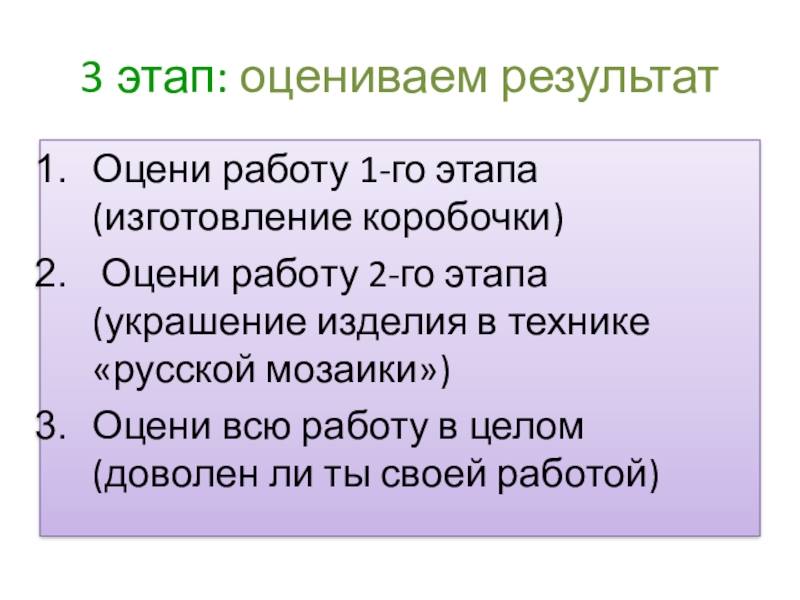 3 этап: оцениваем результат

1. Оцени работу 1-го этапа (изготовление коробочки)
2. Оцени работу 2-го этапа (украшение изделия в технике «русской мозаики»)
3. Оцени всю работу в целом (доволен ли ты своей работой)